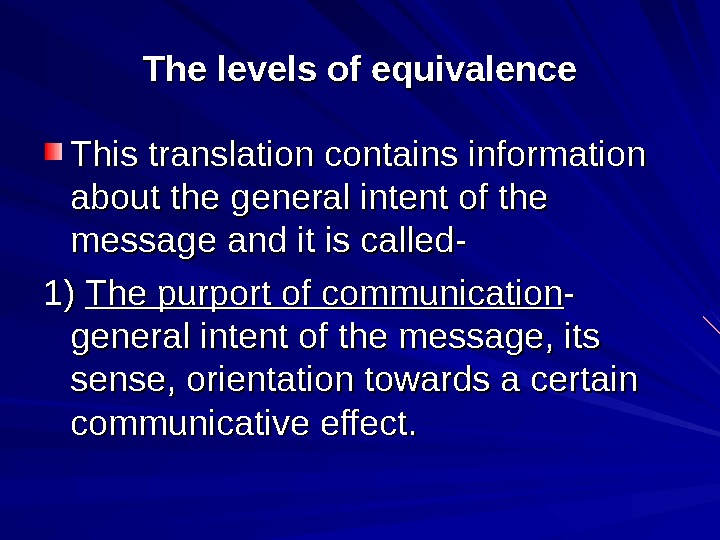 The levels of equivalence

This translation contains information about the general intent of the message and it is called-

1) The purport of communication- general intent of the message, its sense, orientation towards a certain communicative effect.